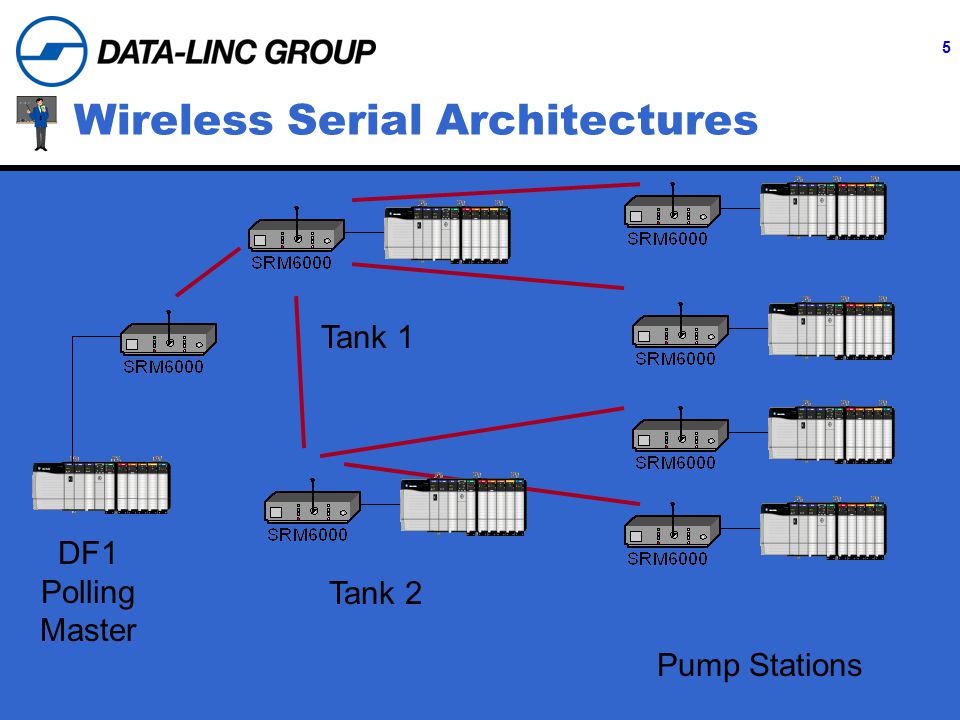 DATA-LINC GROUP

5

Wireless Serial Architectures

SRM6000

SRM6000

SRM6000

Tank 1

SRM6000

SRM6000

SRM6000

SRM6000

DF1 Polling Master

Tank 2

Pump Stations